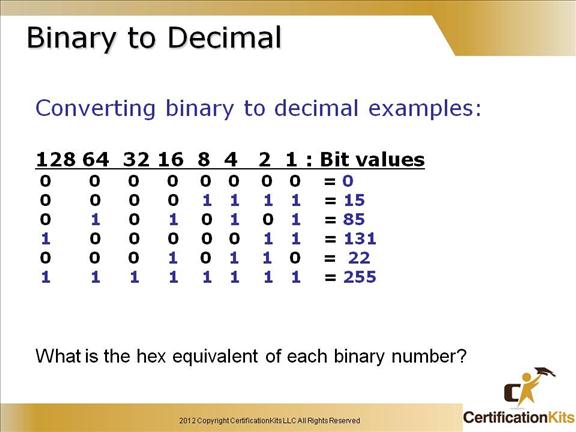 Binary to Decimal

Converting binary to decimal examples:

| 128 | 64 | 32 | 16 | 8 | 4 | 2 | 1 | : Bit values |
|---|---|---|---|---|---|---|---|---|
| 0 | 0 | 0 | 0 | 0 | 0 | 0 | 0 | = 0 |
| 0 | 0 | 0 | 0 | 1 | 1 | 1 | 1 | = 15 |
| 0 | 1 | 0 | 1 | 0 | 1 | 0 | 1 | = 85 |
| 1 | 0 | 0 | 0 | 0 | 0 | 1 | 1 | = 131 |
| 0 | 0 | 0 | 1 | 0 | 1 | 1 | 0 | = 22 |
| 1 | 1 | 1 | 1 | 1 | 1 | 1 | 1 | = 255 |

What is the hex equivalent of each binary number?

2012 Copyright CertificationKits LLC All Rights Reserved

CertificationKits